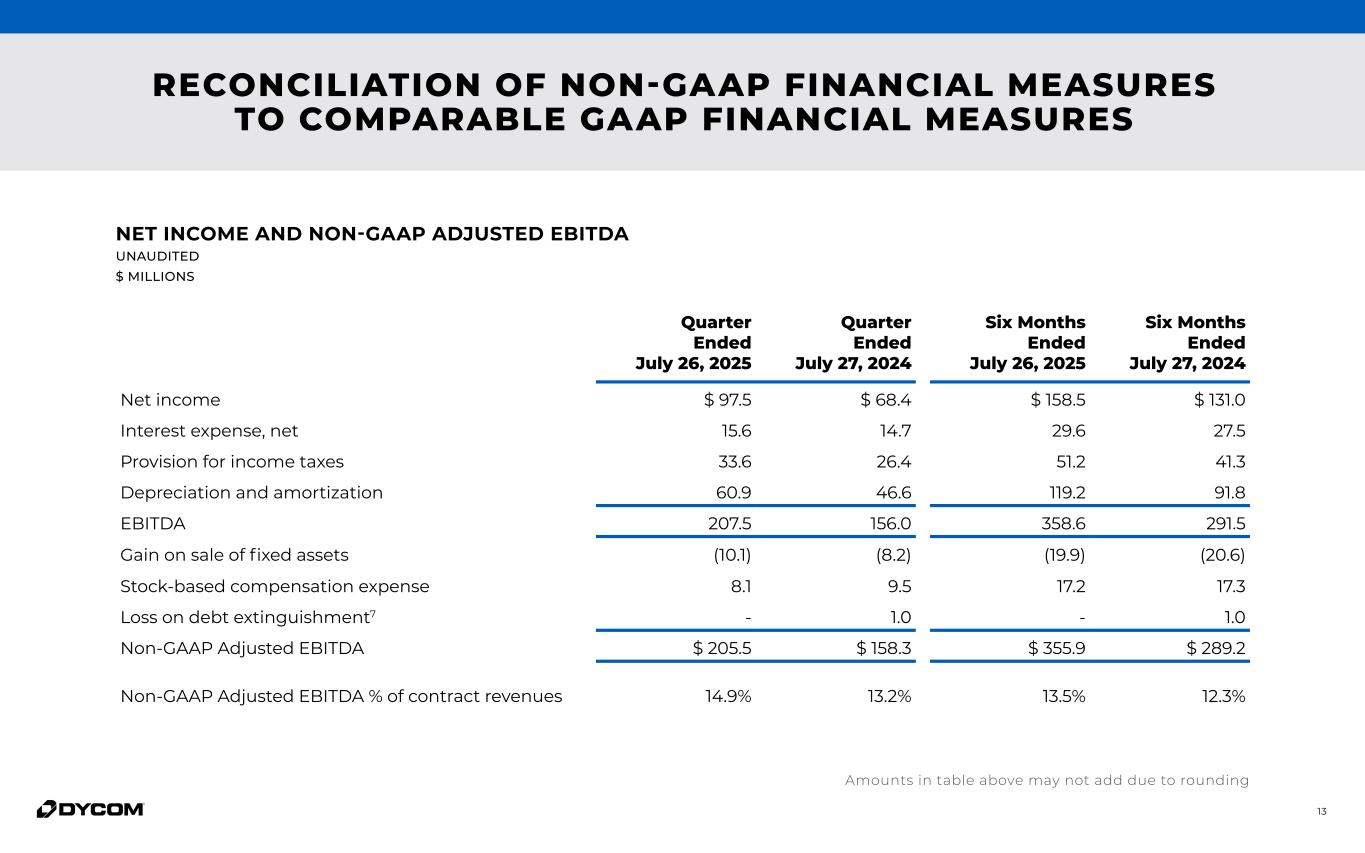 RECONCILIATION OF NON-GAAP FINANCIAL MEASURES TO COMPARABLE GAAP FINANCIAL MEASURES

NET INCOME AND NON-GAAP ADJUSTED EBITDA
UNAUDITED
$ MILLIONS

| | Quarter Ended July 26, 2025 | Quarter Ended July 27, 2024 | Six Months Ended July 26, 2025 | Six Months Ended July 27, 2024 |
|---|---|---|---|---|
| Net income | $ 97.5 | $ 68.4 | $ 158.5 | $ 131.0 |
| Interest expense, net | 15.6 | 14.7 | 29.6 | 27.5 |
| Provision for income taxes | 33.6 | 26.4 | 51.2 | 41.3 |
| Depreciation and amortization | 60.9 | 46.6 | 119.2 | 91.8 |
| EBITDA | 207.5 | 156.0 | 358.6 | 291.5 |
| Gain on sale of fixed assets | (10.1) | (8.2) | (19.9) | (20.6) |
| Stock-based compensation expense | 8.1 | 9.5 | 17.2 | 17.3 |
| Loss on debt extinguishment$^7$ | - | 1.0 | - | 1.0 |
| Non-GAAP Adjusted EBITDA | $ 205.5 | $ 158.3 | $ 355.9 | $ 289.2 |
| Non-GAAP Adjusted EBITDA % of contract revenues | 14.9% | 13.2% | 13.5% | 12.3% |

Amounts in table above may not add due to rounding

DYCOM

13